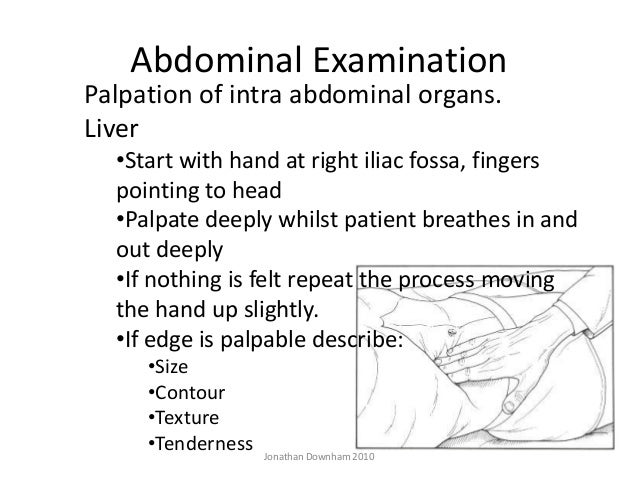 Abdominal Examination

Palpation of intra abdominal organs.

Liver

•Start with hand at right iliac fossa, fingers pointing to head

•Palpate deeply whilst patient breathes in and out deeply

•If nothing is felt repeat the process moving the hand up slightly.

•If edge is palpable describe:

•Size

•Contour

•Texture

•Tenderness

Jonathan Downham 2010